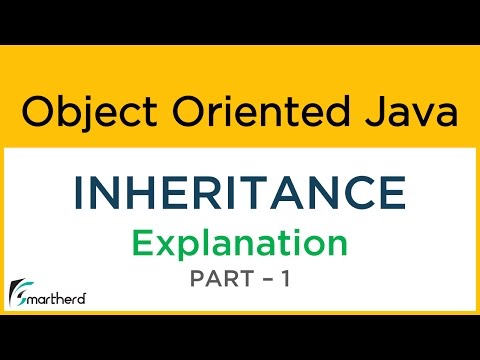 Object Oriented Java

INHERITANCE

Explanation

PART – 1

Smartherd